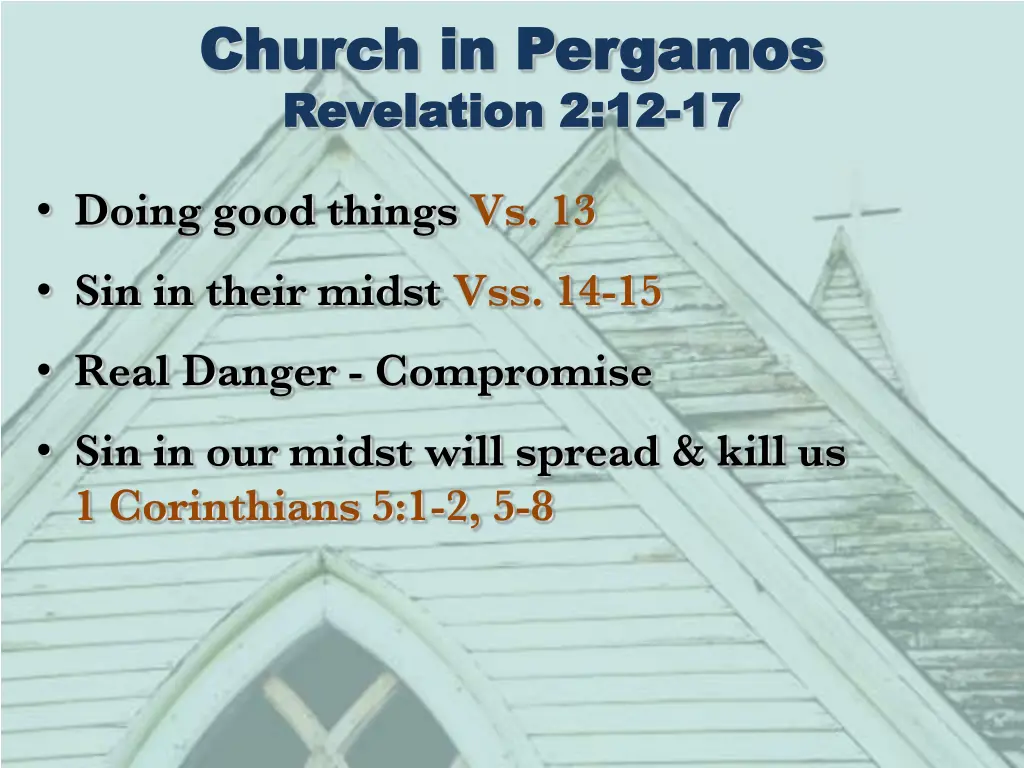 Church in Pergamos
Revelation 2:12-17

• Doing good things Vs. 13
• Sin in their midst Vss. 14-15
• Real Danger - Compromise
• Sin in our midst will spread & kill us 1 Corinthians 5:1-2, 5-8